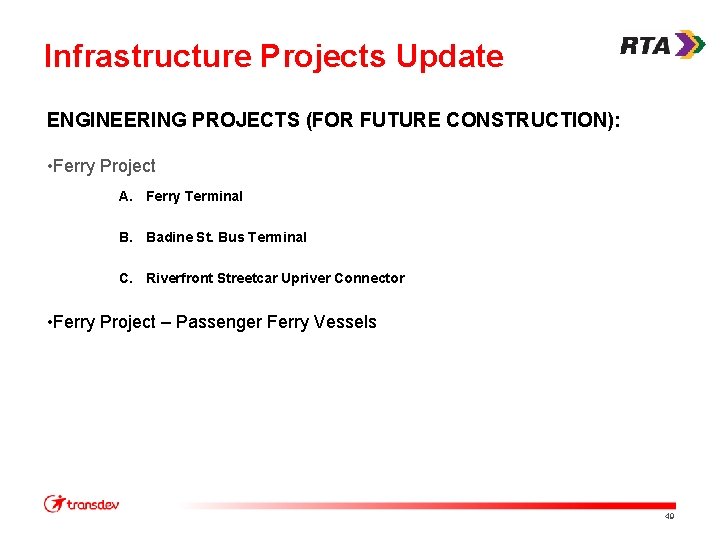 Infrastructure Projects Update

RTA

ENGINEERING PROJECTS (FOR FUTURE CONSTRUCTION):

•Ferry Project

A. Ferry Terminal

B. Badine St. Bus Terminal

C. Riverfront Streetcar Upriver Connector

•Ferry Project – Passenger Ferry Vessels

transdev

40